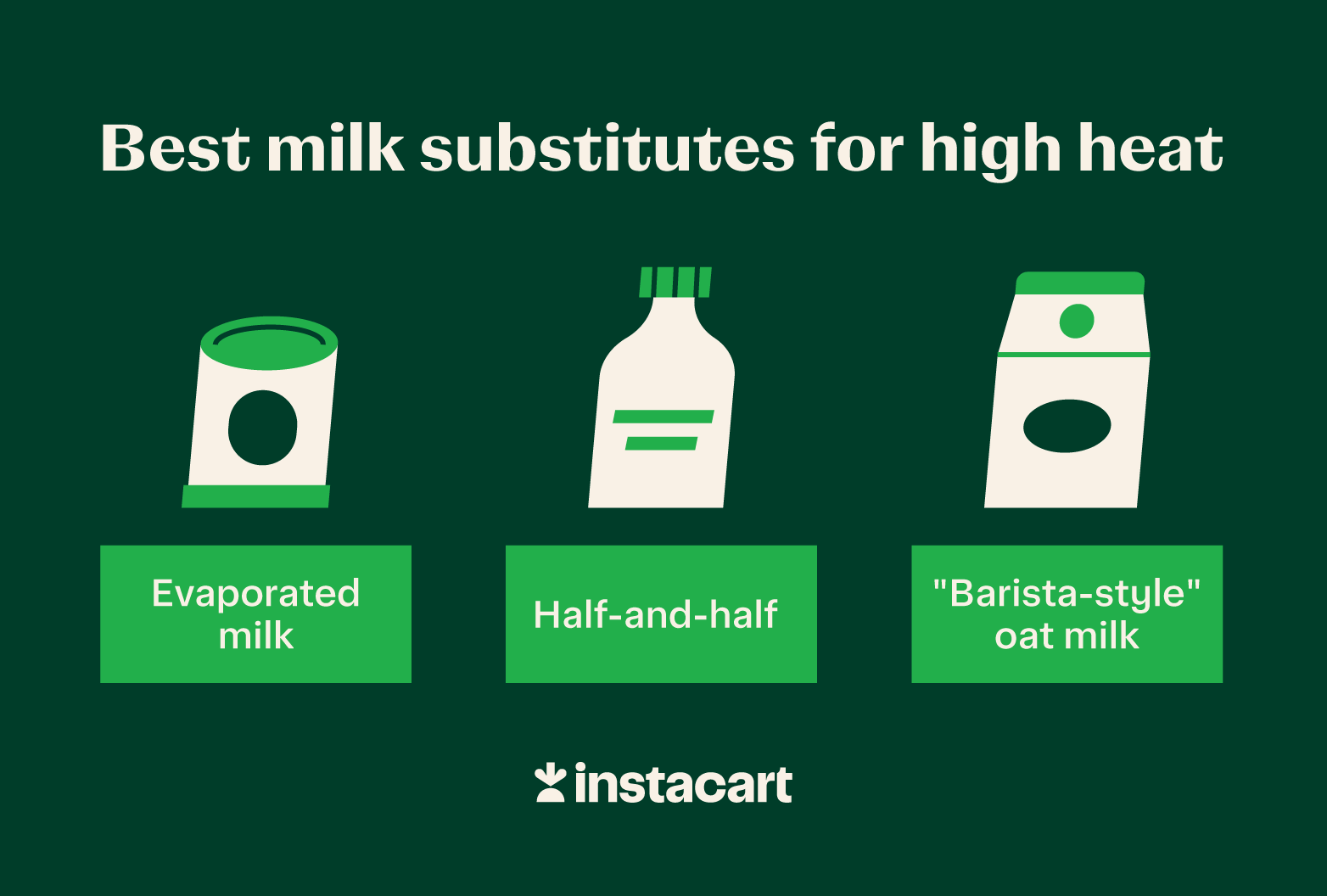 Best milk substitutes for high heat

Evaporated milk

Half-and-half

"Barista-style" oat milk

instacart